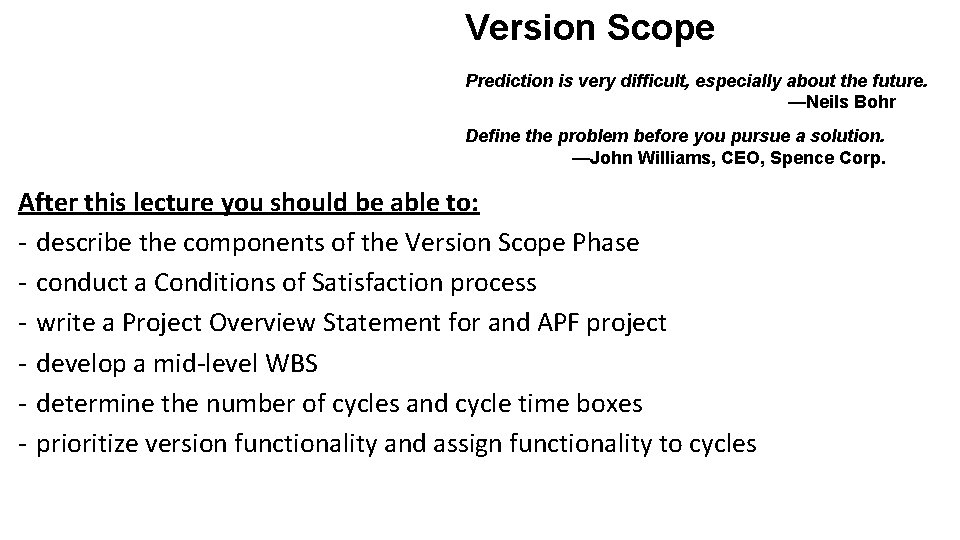 Version Scope

Prediction is very difficult, especially about the future.
—Neils Bohr

Define the problem before you pursue a solution.
—John Williams, CEO, Spence Corp.

After this lecture you should be able to:
- describe the components of the Version Scope Phase
- conduct a Conditions of Satisfaction process
- write a Project Overview Statement for and APF project
- develop a mid-level WBS
- determine the number of cycles and cycle time boxes
- prioritize version functionality and assign functionality to cycles